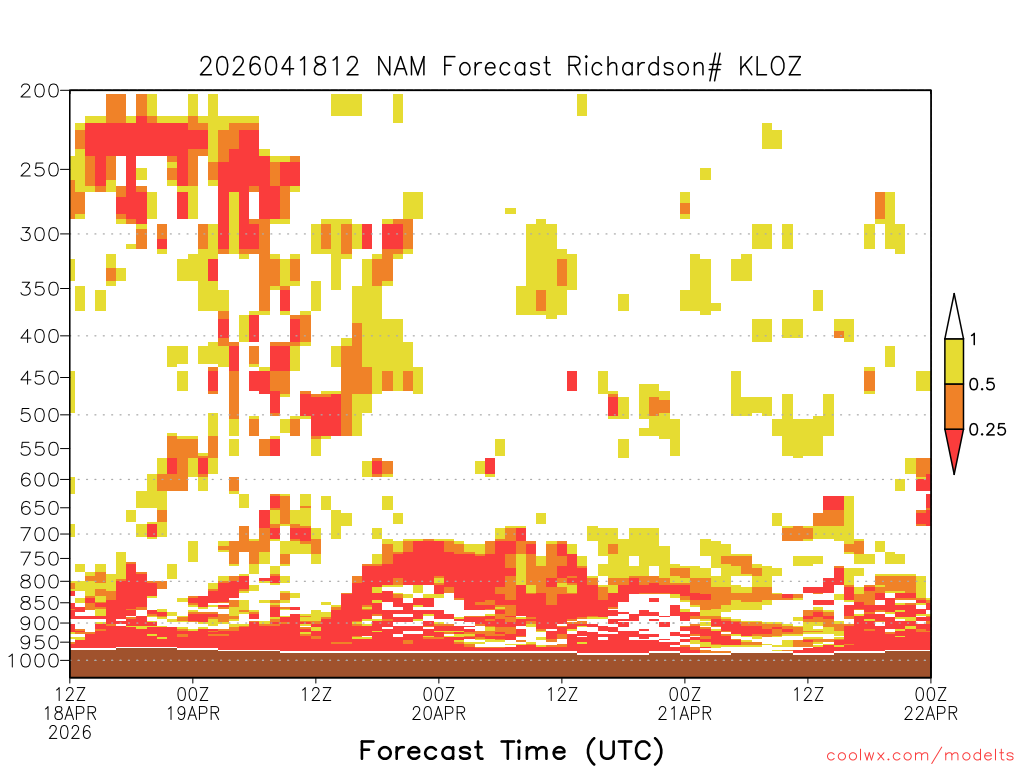 2026041812 NAM Forecast Richardson# KLOZ

200
250
300
350
400
450
500
550
600
650
700
750
800
850
900
950
1000

1
0.5
0.25

12Z 18APR 2026
00Z 19APR
12Z
00Z 20APR
12Z
00Z 21APR
12Z
00Z 22APR

Forecast Time (UTC)

coolwx.com/modelts